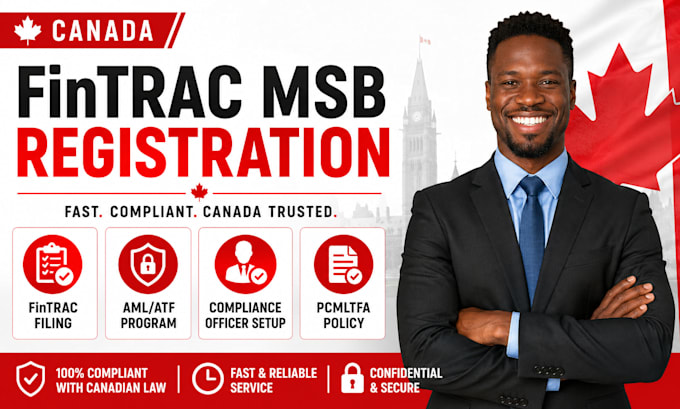 CANADA

FinTRAC MSB
REGISTRATION

FAST. COMPLIANT. CANADA TRUSTED.

FinTRAC FILING

AML/ATF PROGRAM

COMPLIANCE OFFICER SETUP

PCMLTFA POLICY

100% COMPLIANT WITH CANADIAN LAW

FAST & RELIABLE SERVICE

CONFIDENTIAL & SECURE